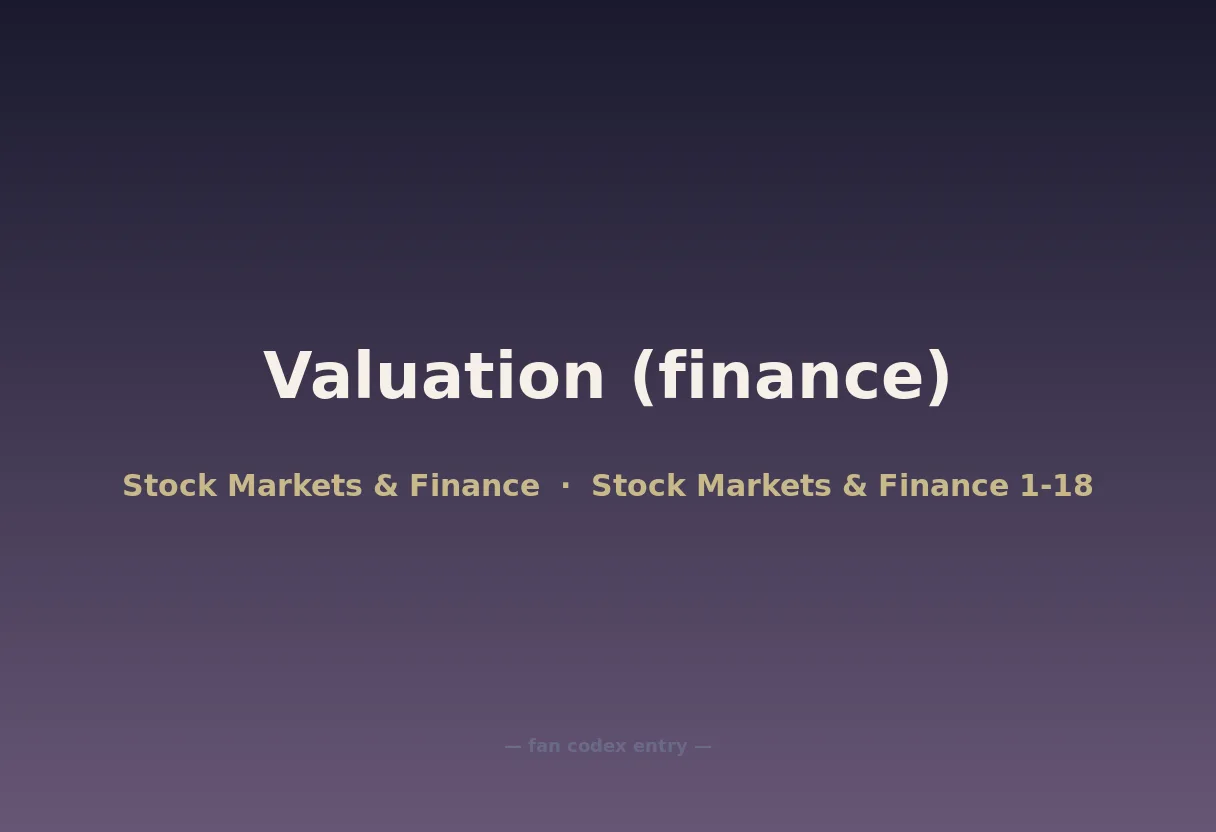 Valuation (finance)

Stock Markets & Finance · Stock Markets & Finance 1-18

— fan codex entry —